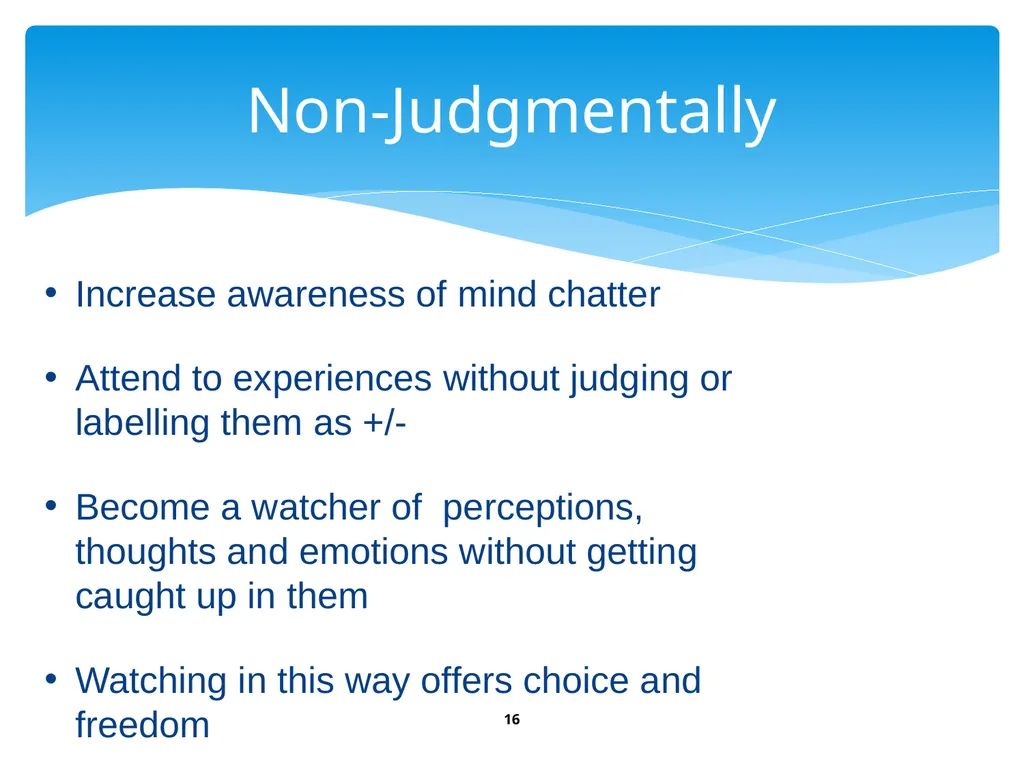 Non-Judgmentally

• Increase awareness of mind chatter

• Attend to experiences without judging or labelling them as +/-

• Become a watcher of  perceptions, thoughts and emotions without getting caught up in them

• Watching in this way offers choice and freedom

16